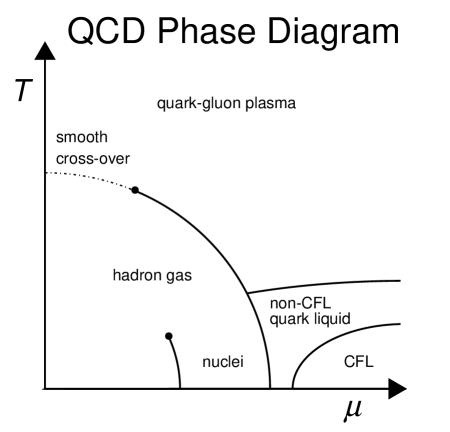 QCD Phase Diagram

$T$

quark-gluon plasma

smooth cross-over

hadron gas

non-CFL quark liquid

nuclei

CFL

$\mu$